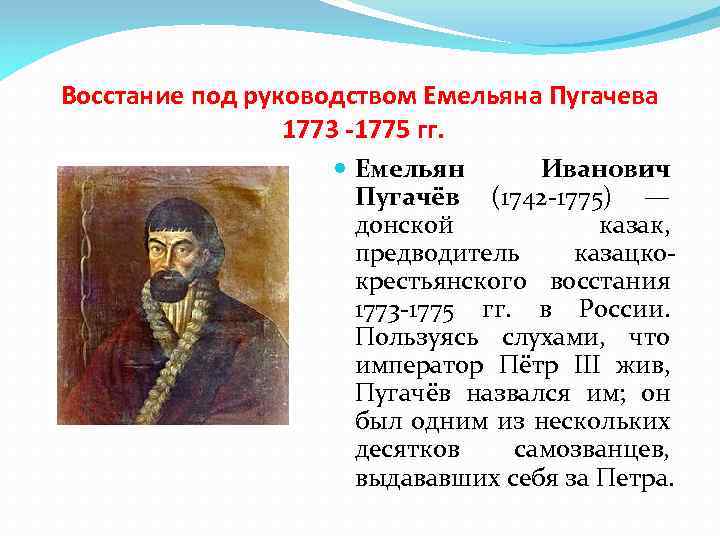 Восстание под руководством Емельяна Пугачева 1773 -1775 гг.

Емельян Иванович Пугачёв (1742-1775) — донской казак, предводитель казацко-крестьянского восстания 1773-1775 гг. в России. Пользуясь слухами, что император Пётр III жив, Пугачёв назвался им; он был одним из нескольких десятков самозванцев, выдававших себя за Петра.